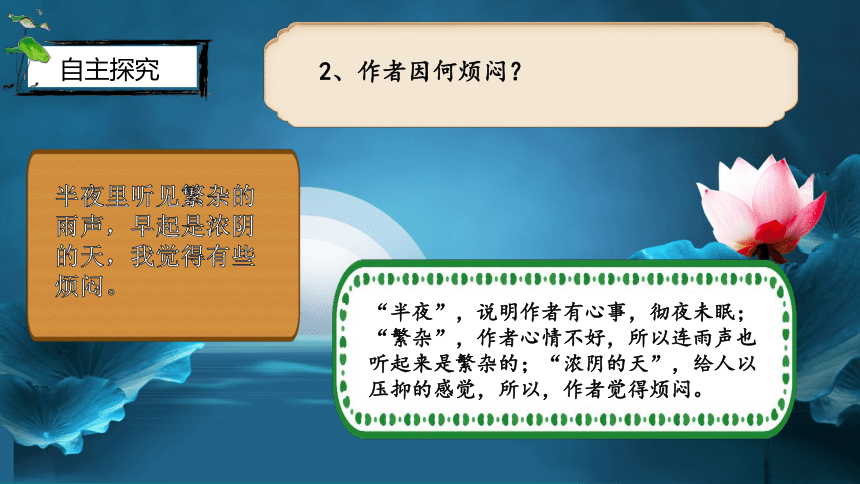 自主探究

2、作者因何烦闷？

半夜里听见繁杂的雨声，早起是浓阴的天，我觉得有些烦闷。

“半夜”，说明作者有心事，彻夜未眠；“繁杂”，作者心情不好，所以连雨声也听起来是繁杂的；“浓阴的天”，给人以压抑的感觉，所以，作者觉得烦闷。